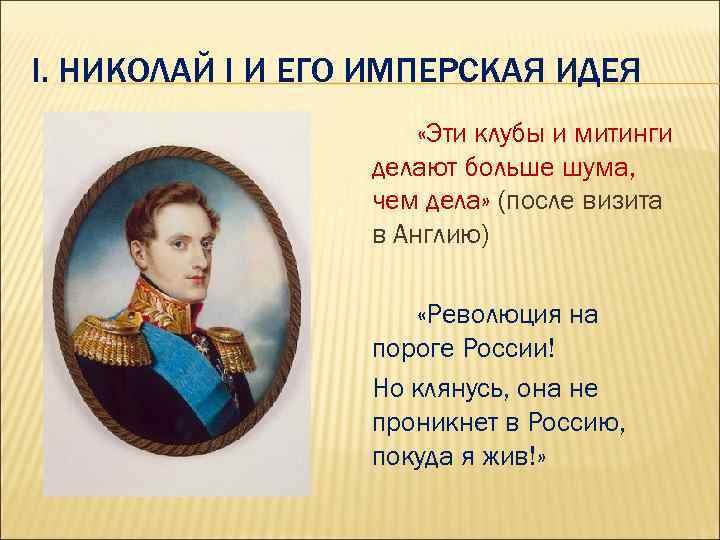 I. НИКОЛАЙ I И ЕГО ИМПЕРСКАЯ ИДЕЯ

«Эти клубы и митинги делают больше шума, чем дела» (после визита в Англию)

«Революция на пороге России!

Но клянусь, она не проникнет в Россию, покуда я жив!»